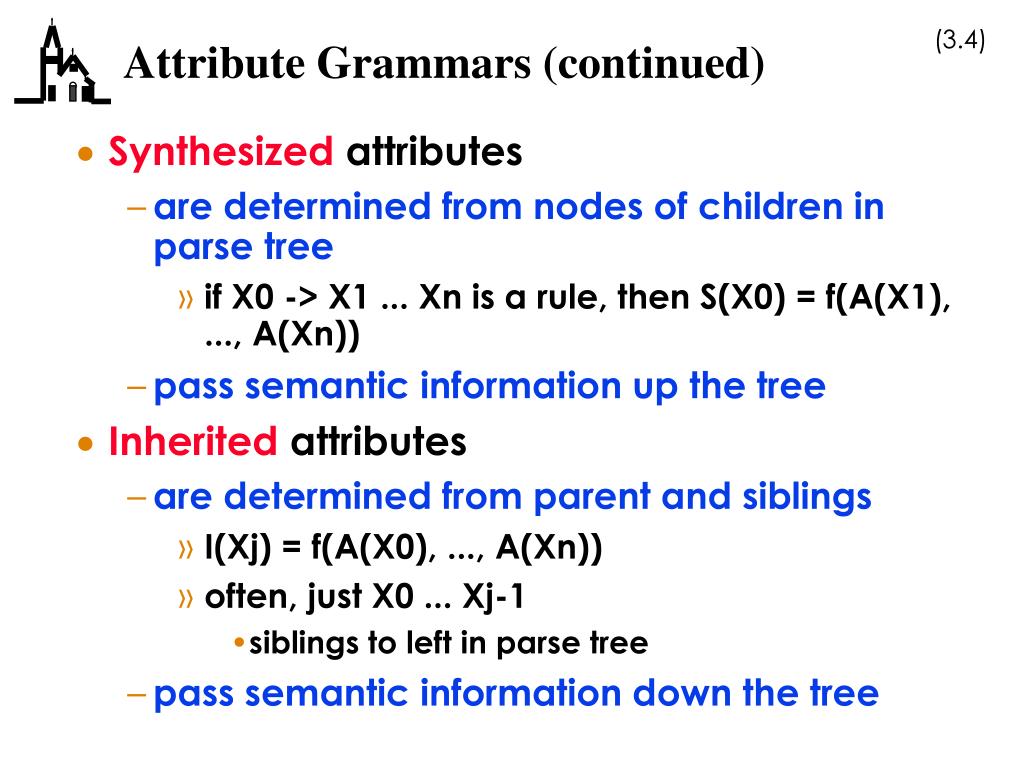 Attribute Grammars (continued)

(3.4)

• Synthesized attributes
– are determined from nodes of children in parse tree
» if X0 -> X1 ... Xn is a rule, then S(X0) = f(A(X1), ..., A(Xn))
– pass semantic information up the tree
• Inherited attributes
– are determined from parent and siblings
» I(Xj) = f(A(X0), ..., A(Xn))
» often, just X0 ... Xj-1
• siblings to left in parse tree
– pass semantic information down the tree